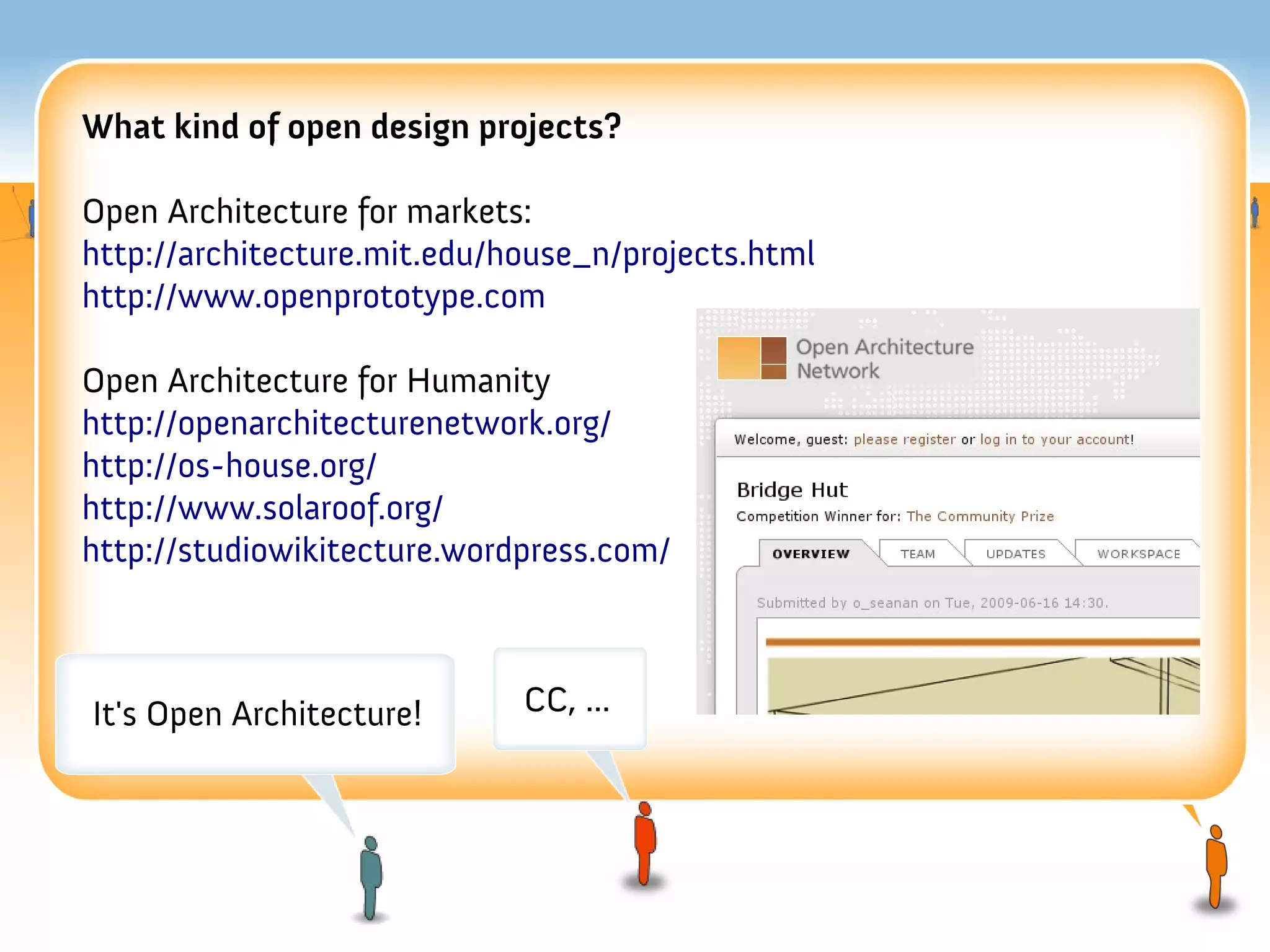 What kind of open design projects?

Open Architecture for markets:
http://architecture.mit.edu/house_n/projects.html
http://www.openprototype.com

Open Architecture for Humanity
http://openarchitecturenetwork.org/
http://os-house.org/
http://www.solaroof.org/
http://studiowikitecture.wordpress.com/

Open Architecture Network

Welcome, guest: please register or log in to your account!

Bridge Hut

Competition Winner for: The Community Prize

OVERVIEW TEAM UPDATES WORKSPACE

Submitted by o_seanan on Tue, 2009-06-16 14:30.

It's Open Architecture!

CC, ...